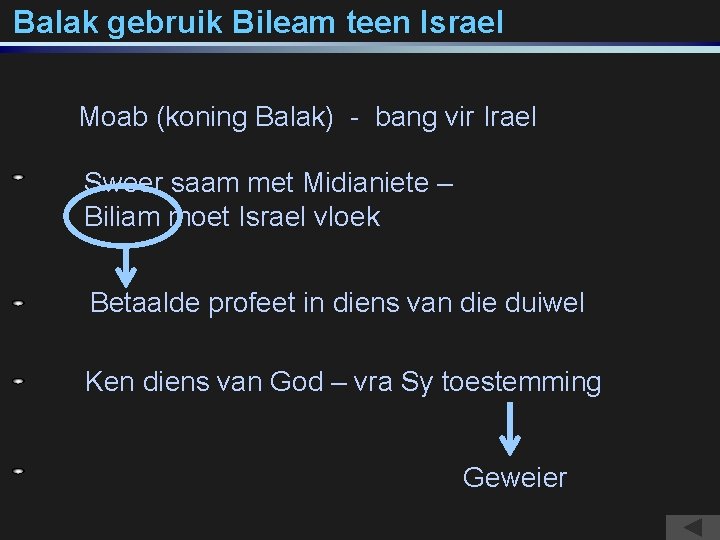 Balak gebruik Bileam teen Israel

Moab (koning Balak) - bang vir Irael

Sweer saam met Midianiete – Biliam moet Israel vloek

Betaalde profeet in diens van die duiwel

Ken diens van God – vra Sy toestemming

Geweier